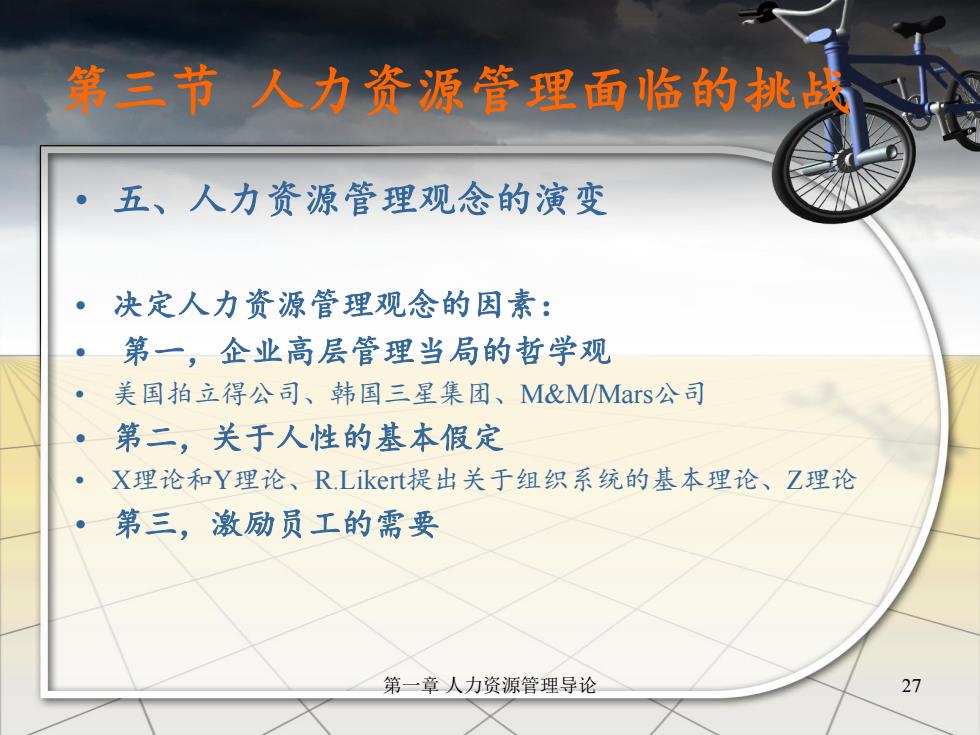 第三节 人力资源管理面临的挑战

• 五、人力资源管理观念的演变

• 决定人力资源管理观念的因素：
• 第一，企业高层管理当局的哲学观
• 美国拍立得公司、韩国三星集团、M&M/Mars公司
• 第二，关于人性的基本假定
• X理论和Y理论、R.Likert提出关于组织系统的基本理论、Z理论
• 第三，激励员工的需要

第一章 人力资源管理导论

27